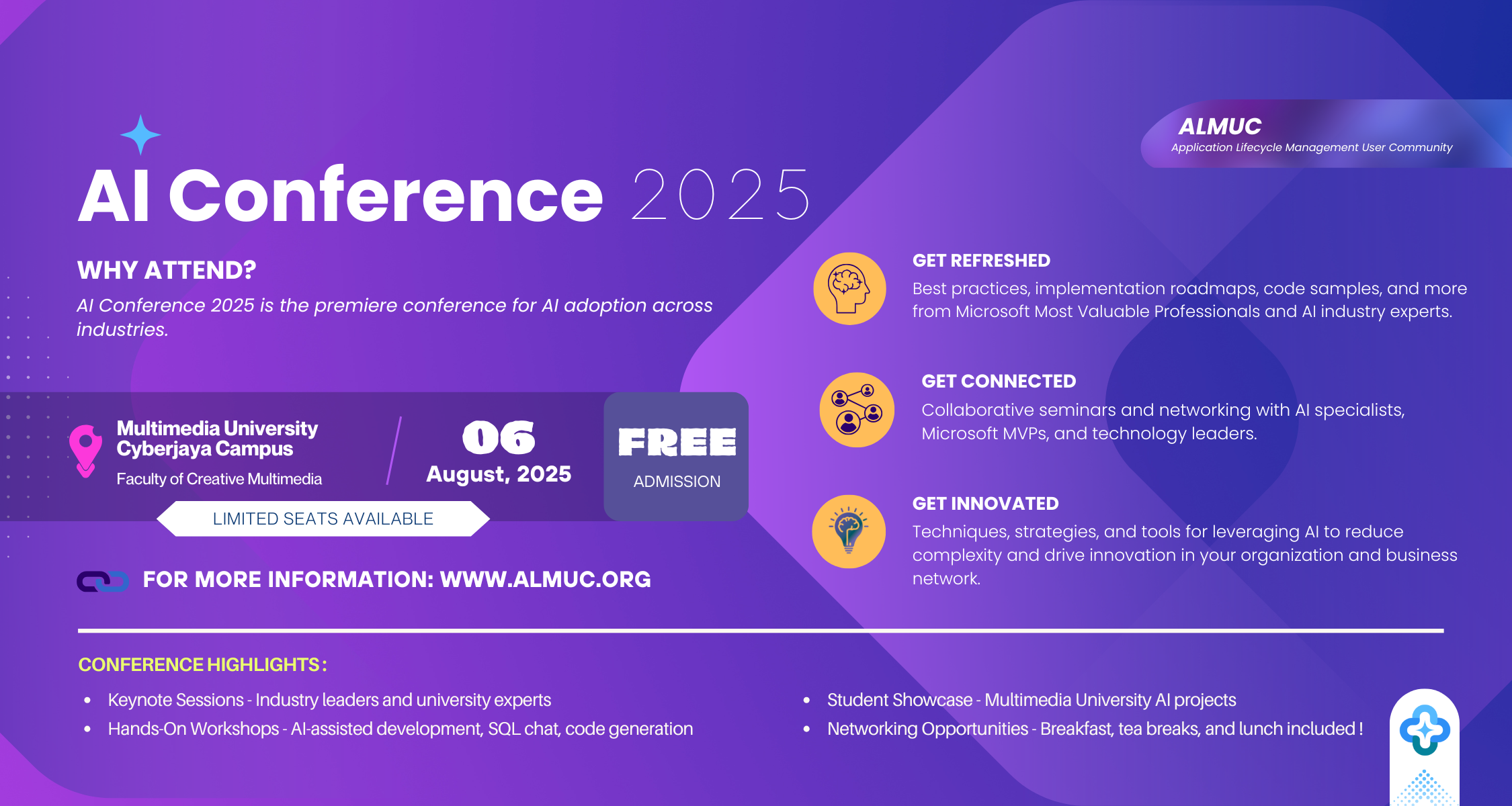 ALMUC
Application Lifecycle Management User Community

AI Conference 2025

WHY ATTEND?

AI Conference 2025 is the premiere conference for AI adoption across industries.

Multimedia University Cyberjaya Campus
Faculty of Creative Multimedia

06
August, 2025

FREE
ADMISSION

LIMITED SEATS AVAILABLE

FOR MORE INFORMATION: WWW.ALMUC.ORG

GET REFRESHED
Best practices, implementation roadmaps, code samples, and more from Microsoft Most Valuable Professionals and AI industry experts.

GET CONNECTED
Collaborative seminars and networking with AI specialists, Microsoft MVPs, and technology leaders.

GET INNOVATED
Techniques, strategies, and tools for leveraging AI to reduce complexity and drive innovation in your organization and business network.

CONFERENCE HIGHLIGHTS :

• Keynote Sessions - Industry leaders and university experts
• Hands-On Workshops - AI-assisted development, SQL chat, code generation

• Student Showcase - Multimedia University AI projects
• Networking Opportunities - Breakfast, tea breaks, and lunch included !